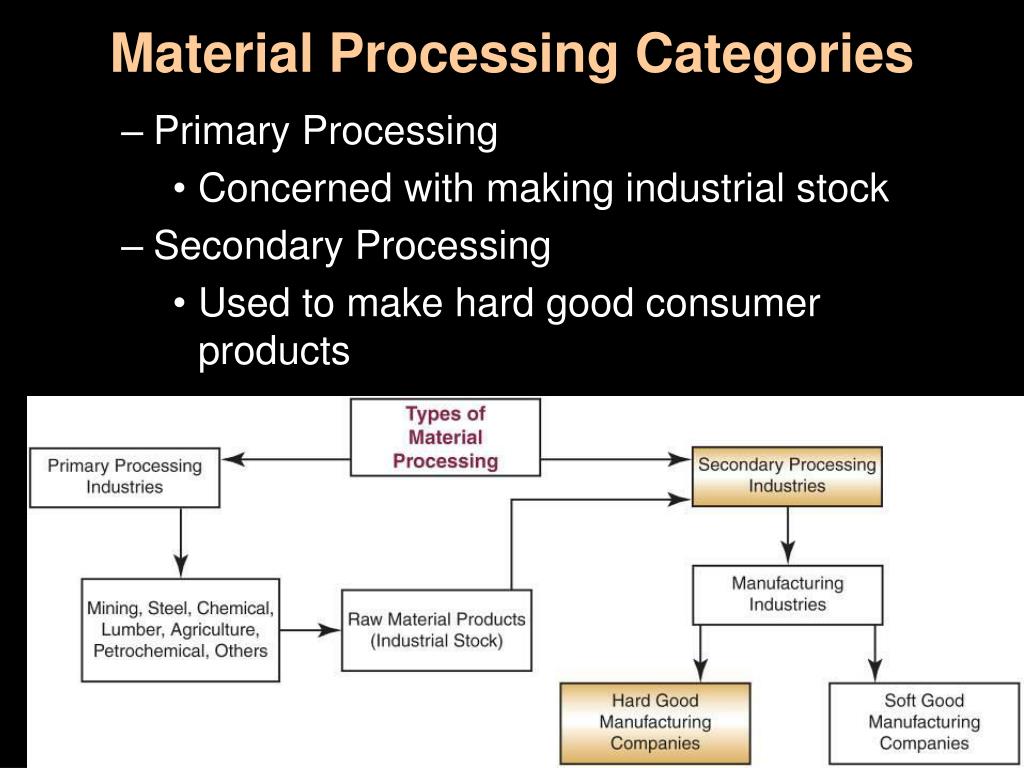 Material Processing Categories

– Primary Processing
• Concerned with making industrial stock
– Secondary Processing
• Used to make hard good consumer products

Types of Material Processing

Primary Processing Industries

Secondary Processing Industries

Mining, Steel, Chemical, Lumber, Agriculture, Petrochemical, Others

Raw Material Products (Industrial Stock)

Manufacturing Industries

Hard Good Manufacturing Companies

Soft Good Manufacturing Companies